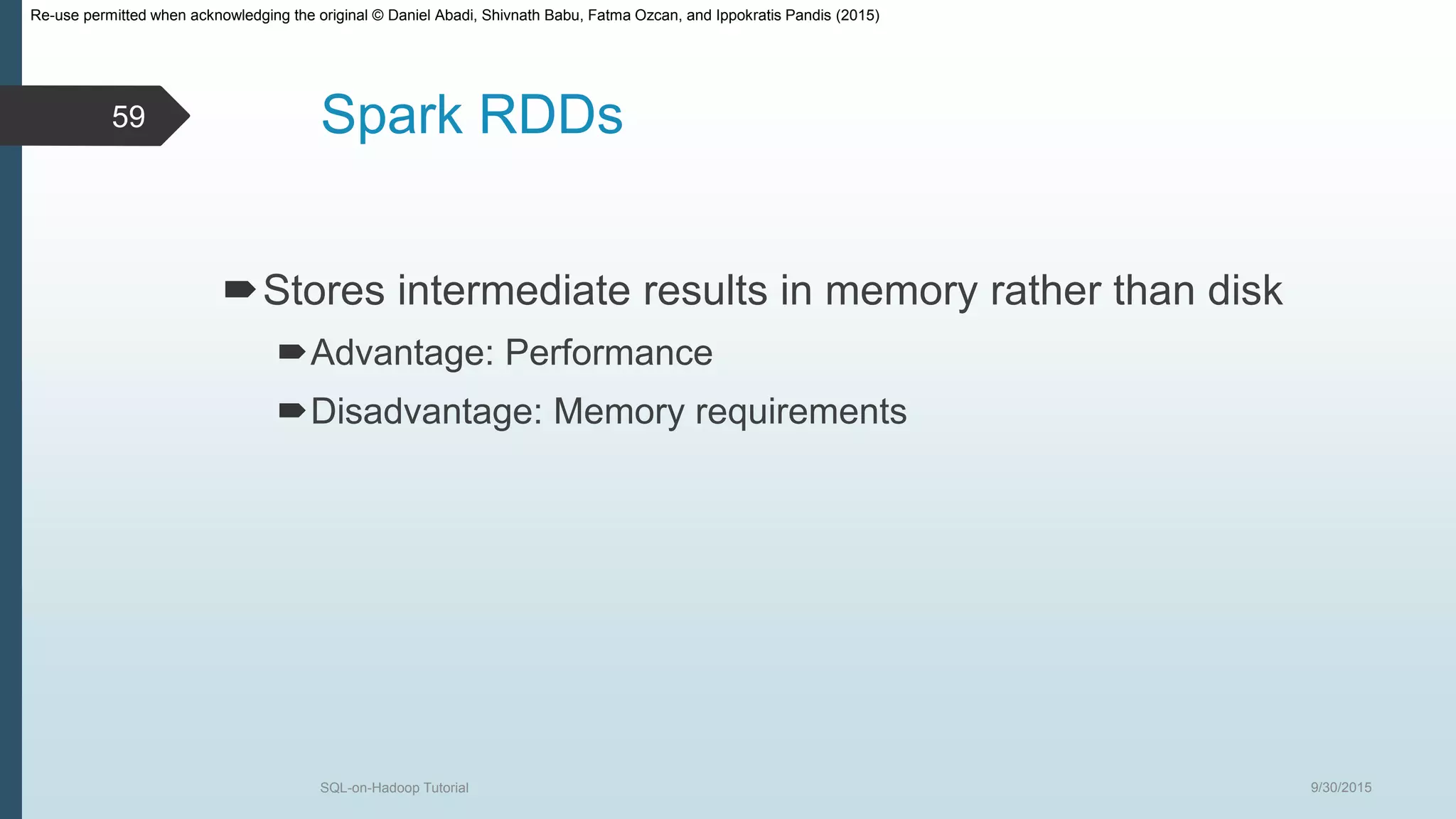 Re-use permitted when acknowledging the original © Daniel Abadi, Shivnath Babu, Fatma Ozcan, and Ippokratis Pandis (2015)

59

Spark RDDs

Stores intermediate results in memory rather than disk

Advantage: Performance

Disadvantage: Memory requirements

SQL-on-Hadoop Tutorial

9/30/2015